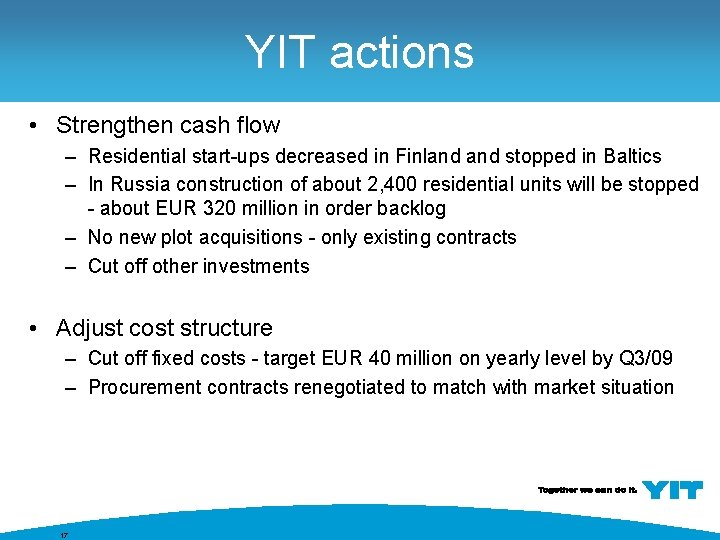 YIT actions

• Strengthen cash flow

– Residential start-ups decreased in Finland and stopped in Baltics

– In Russia construction of about 2,400 residential units will be stopped - about EUR 320 million in order backlog

– No new plot acquisitions - only existing contracts

– Cut off other investments

• Adjust cost structure

– Cut off fixed costs - target EUR 40 million on yearly level by Q3/09

– Procurement contracts renegotiated to match with market situation

Together we can do it. YIT

17